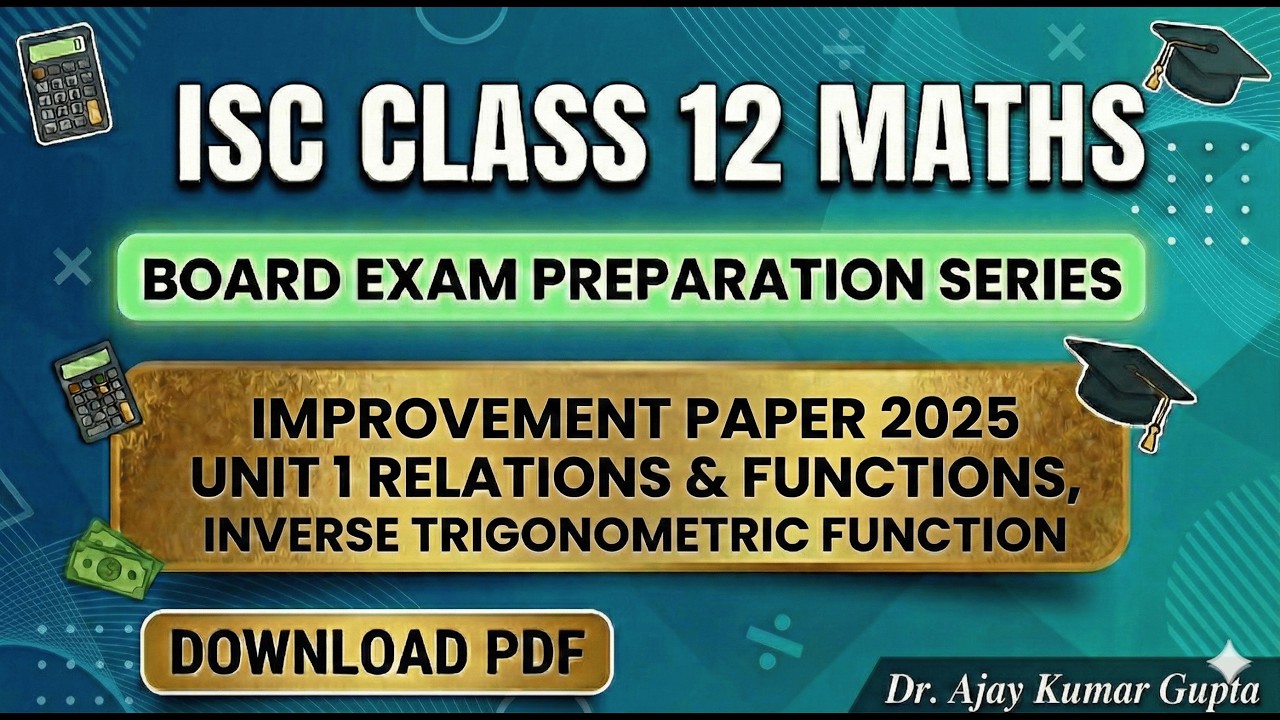 ISC CLASS 12 MATHS

BOARD EXAM PREPARATION SERIES

IMPROVEMENT PAPER 2025
UNIT 1 RELATIONS & FUNCTIONS,
INVERSE TRIGONOMETRIC FUNCTION

DOWNLOAD PDF

Dr. Ajay Kumar Gupta